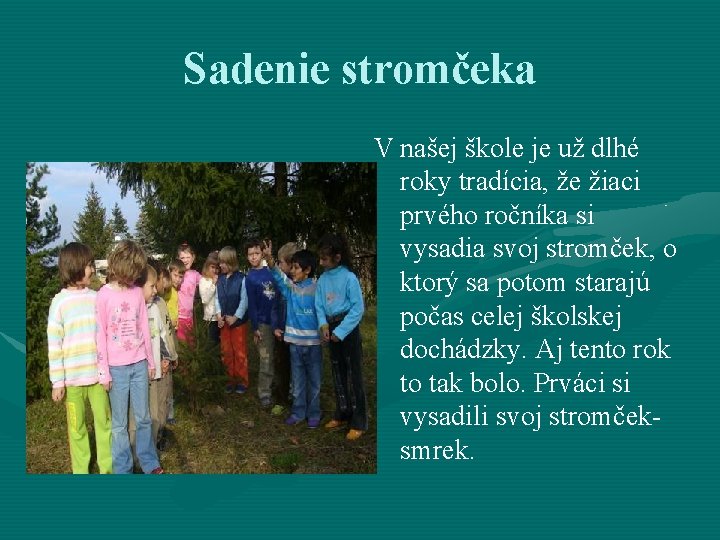 Sadenie stromčeka

V našej škole je už dlhé roky tradícia, že žiaci prvého ročníka si vysadia svoj stromček, o ktorý sa potom starajú počas celej školskej dochádzky. Aj tento rok to tak bolo. Prváci si vysadili svoj stromček-smrek.